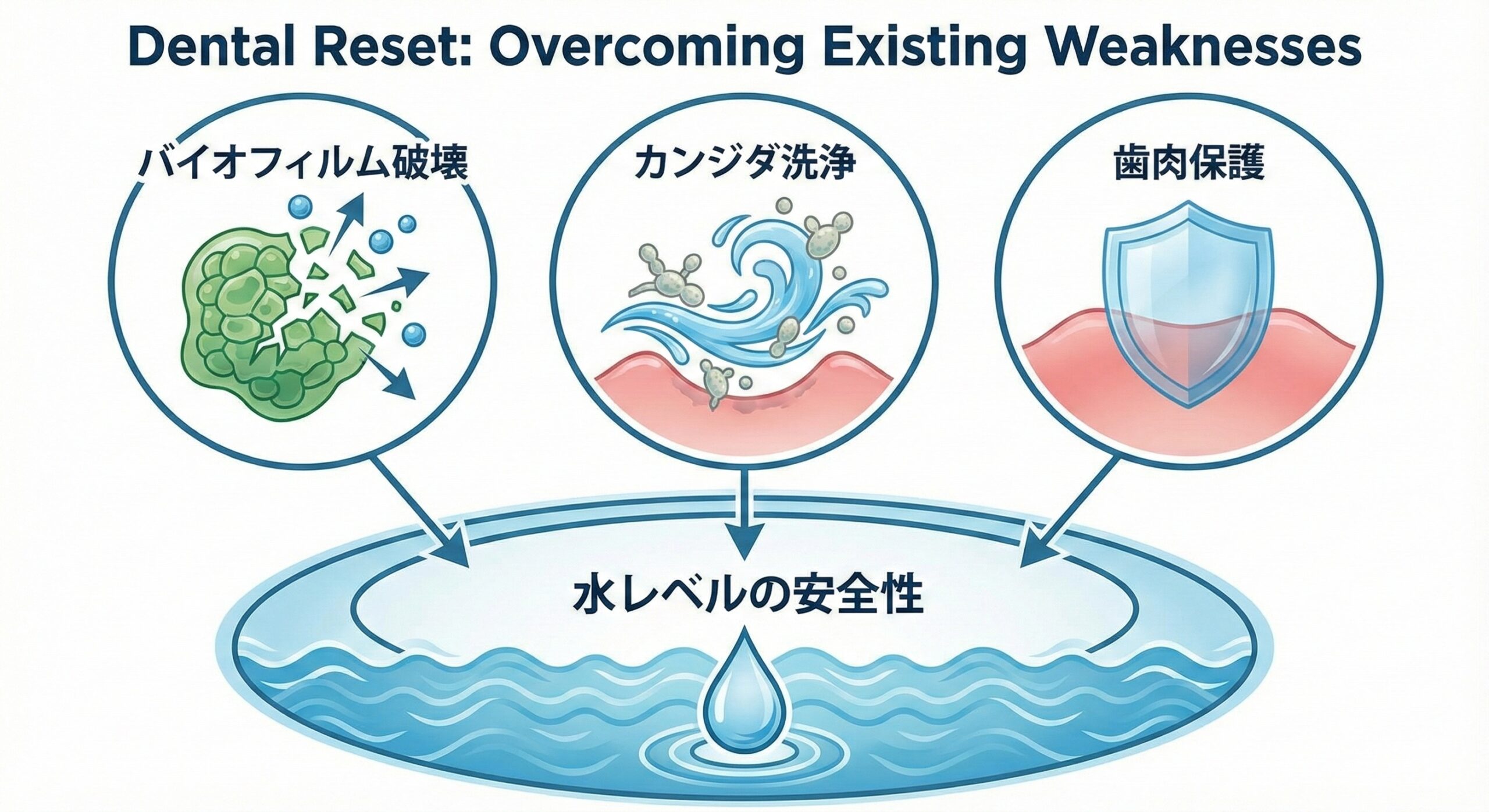 Dental Reset: Overcoming Existing Weaknesses

バイオフィルム破壊

カンジダ洗浄

歯肉保護

水レベルの安全性